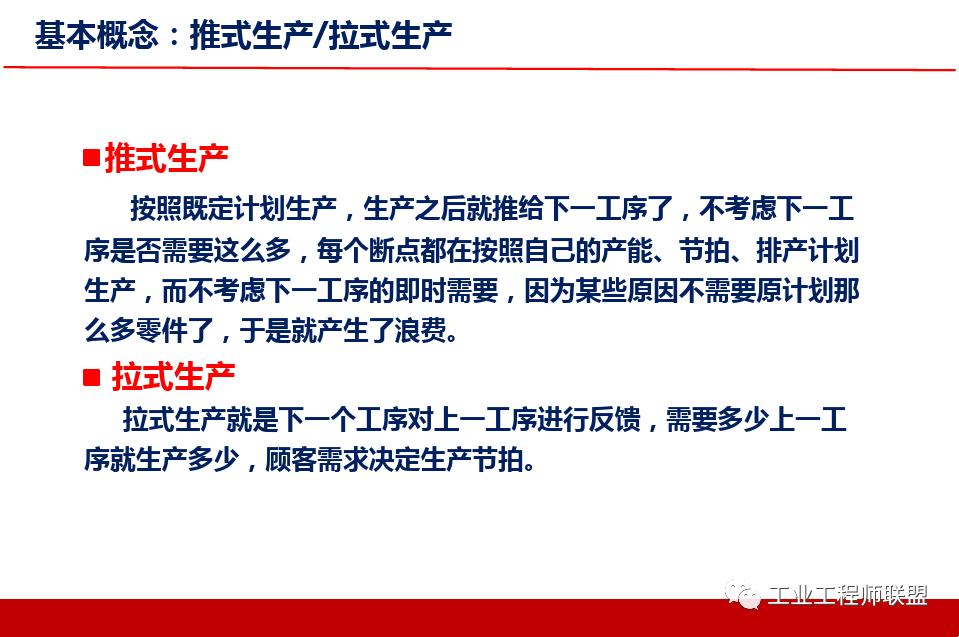 基本概念：推式生产/拉式生产

■推式生产

按照既定计划生产，生产之后就推给下一工序了，不考虑下一工序是否需要这么多，每个断点都在按照自己的产能、节拍、排产计划生产，而不考虑下一工序的即时需要，因为某些原因不需要原计划那么多零件了，于是就产生了浪费。

■ 拉式生产

拉式生产就是下一个工序对上一工序进行反馈，需要多少上一工序就生产多少，顾客需求决定生产节拍。

工业工程师联盟